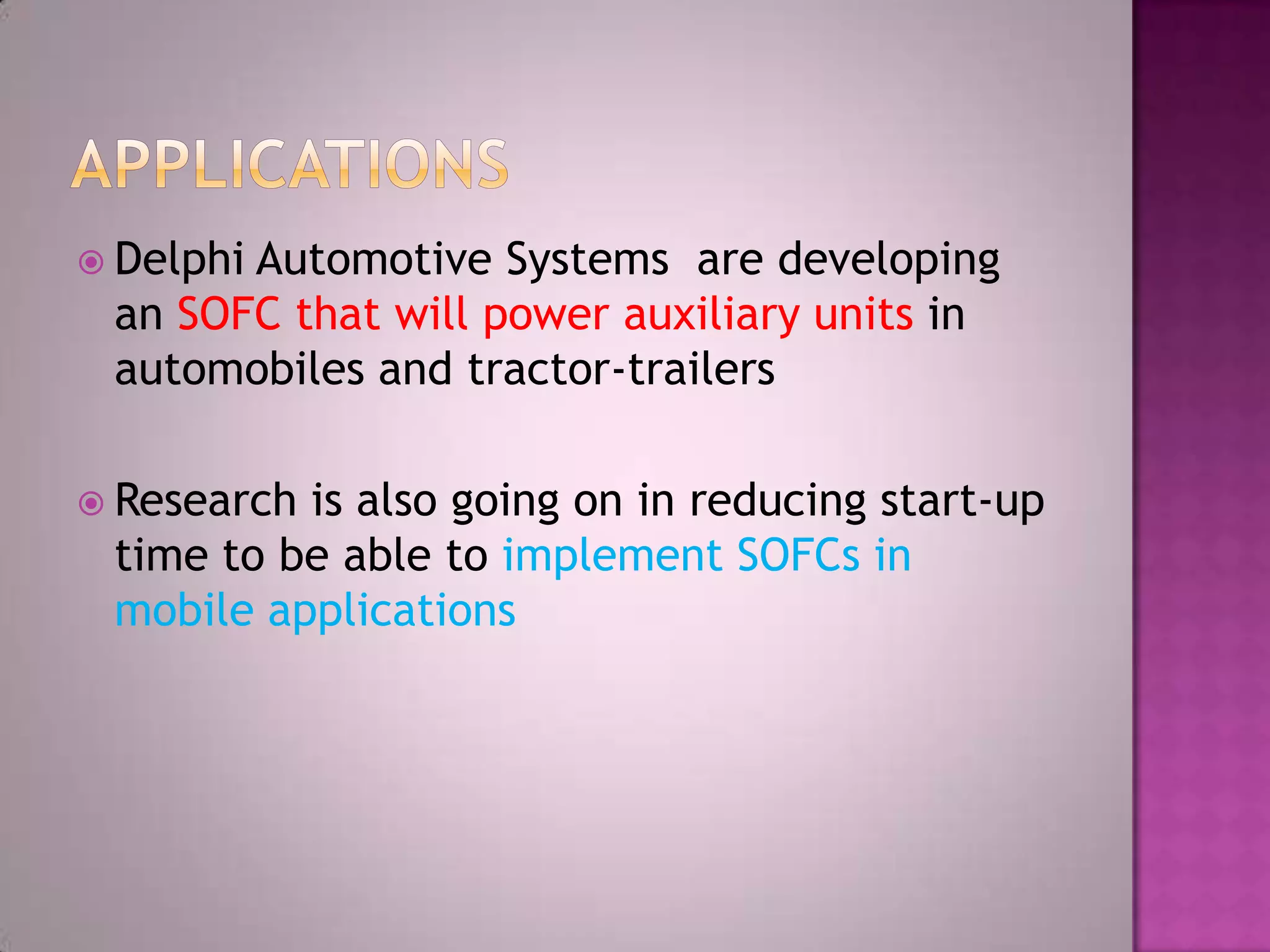 APPLICATIONS

Delphi Automotive Systems are developing an SOFC that will power auxiliary units in automobiles and tractor-trailers

Research is also going on in reducing start-up time to be able to implement SOFCs in mobile applications